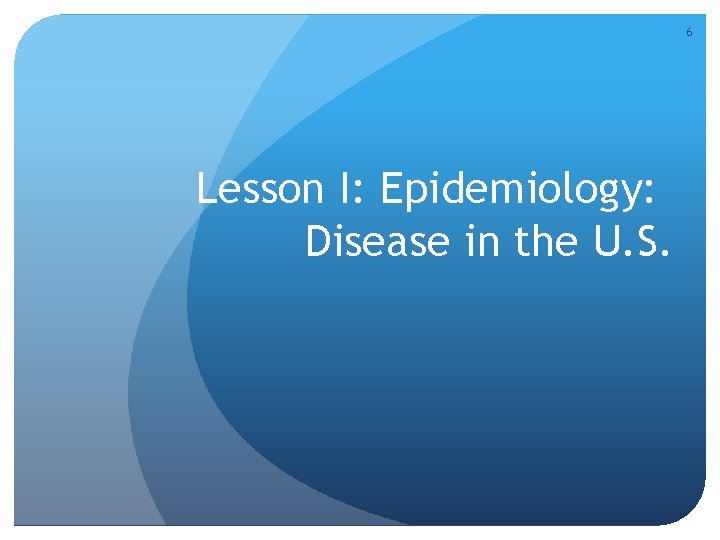 6

Lesson I: Epidemiology: Disease in the U.S.